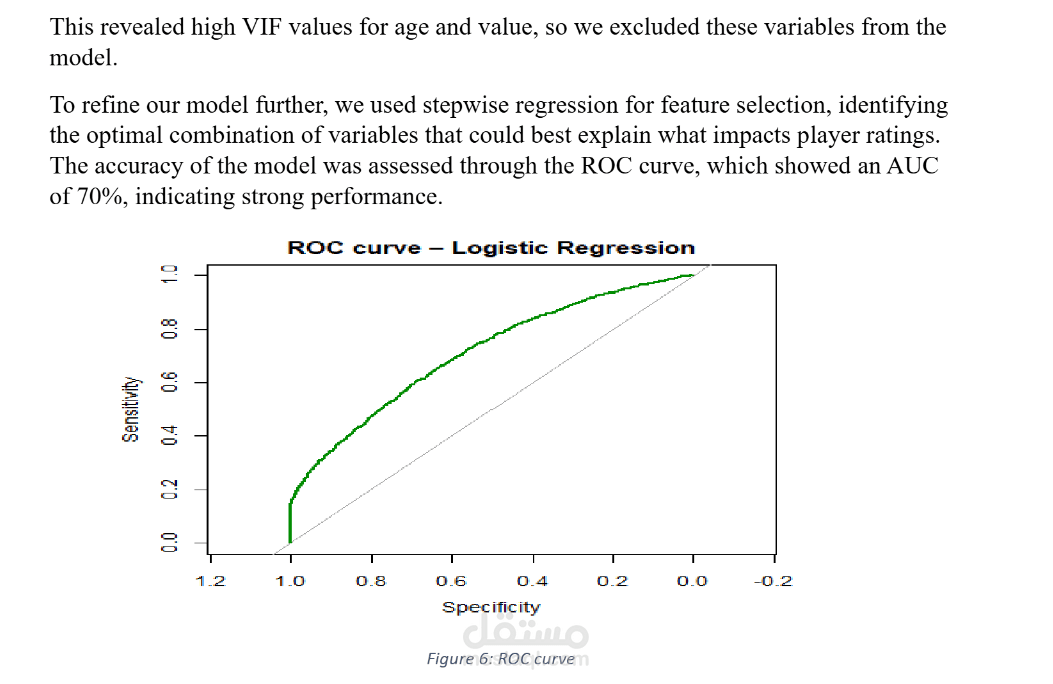 This revealed high VIF values for age and value, so we excluded these variables from the model.

To refine our model further, we used stepwise regression for feature selection, identifying the optimal combination of variables that could best explain what impacts player ratings. The accuracy of the model was assessed through the ROC curve, which showed an AUC of 70%, indicating strong performance.

ROC curve – Logistic Regression

Sensitivity

0.0
0.2
0.4
0.6
0.8
1.0

1.2 1.0 0.8 0.6 0.4 0.2 0.0 -0.2

Specificity

مستقل

Figure 6: ROC curve